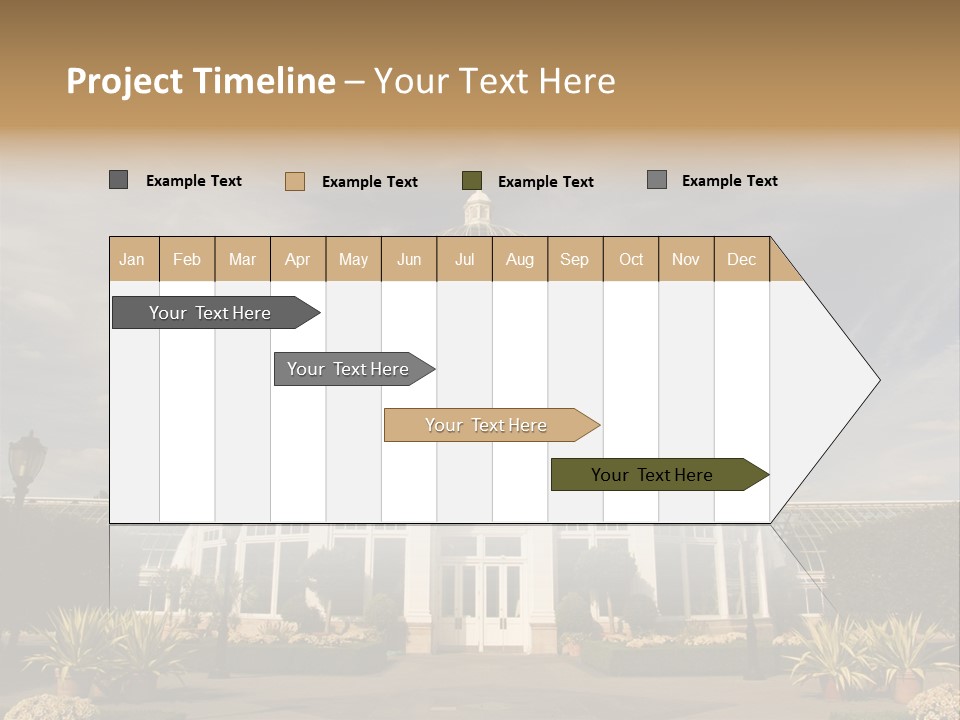 Project Timeline – Your Text Here

Example Text
Example Text
Example Text
Example Text

| Jan | Feb | Mar | Apr | May | Jun | Jul | Aug | Sep | Oct | Nov | Dec |
|---|---|---|---|---|---|---|---|---|---|---|---|

Your Text Here

Your Text Here

Your Text Here

Your Text Here